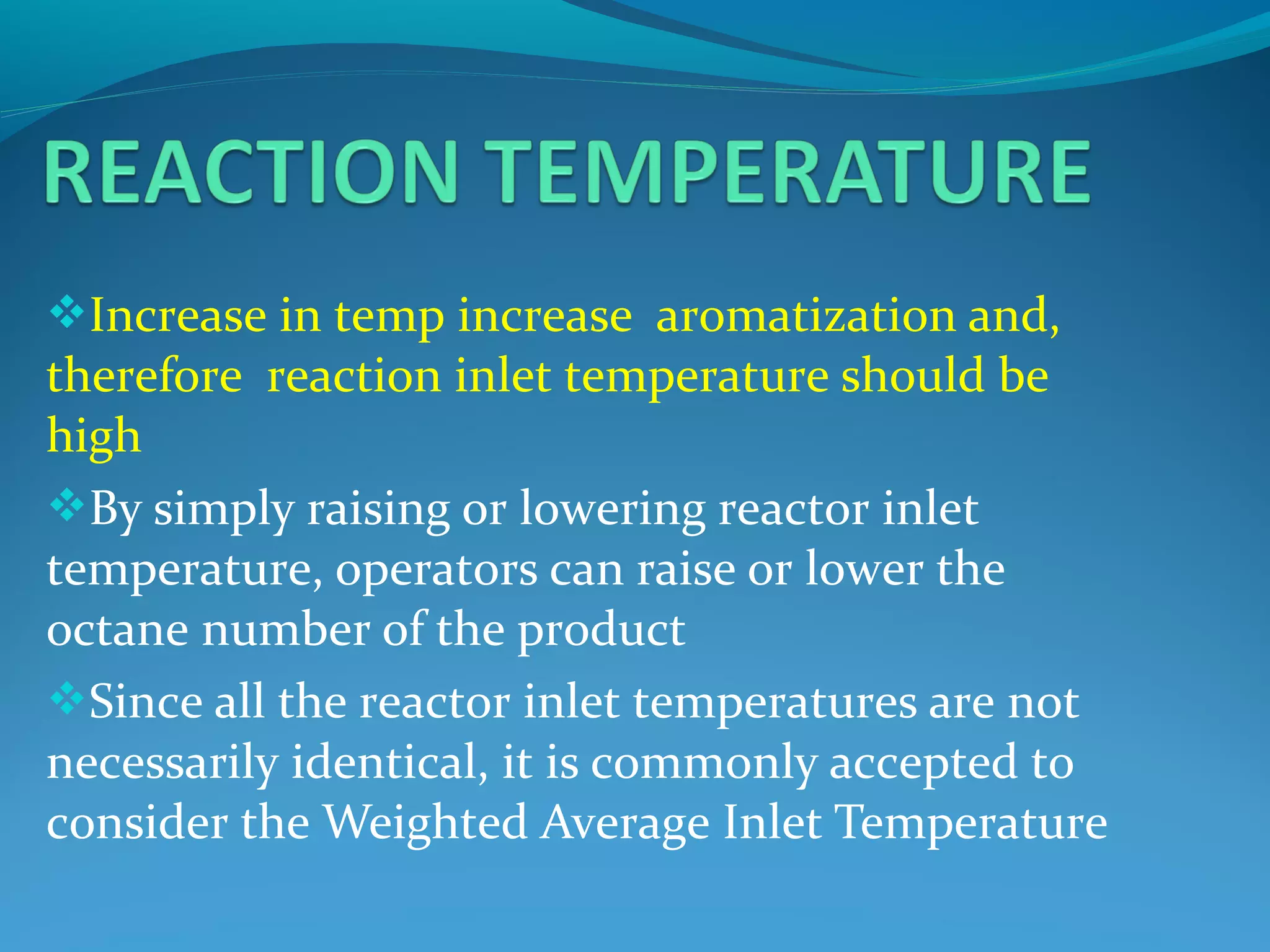 REACTION TEMPERATURE

❖Increase in temp increase  aromatization and, therefore  reaction inlet temperature should be high

❖By simply raising or lowering reactor inlet temperature, operators can raise or lower the octane number of the product

❖Since all the reactor inlet temperatures are not necessarily identical, it is commonly accepted to consider the Weighted Average Inlet Temperature